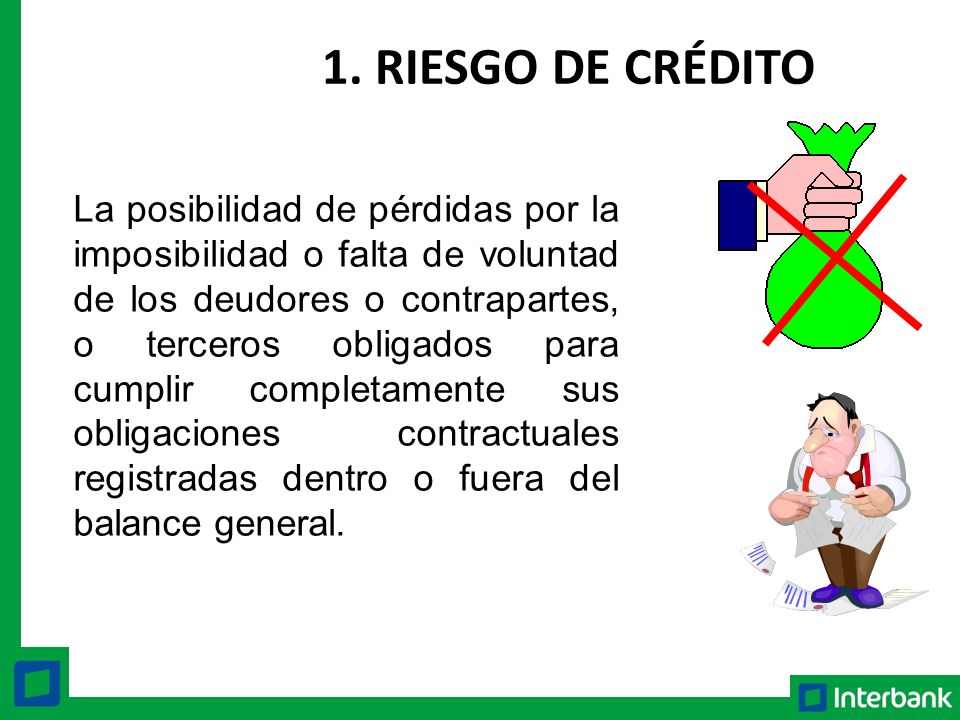 1. RIESGO DE CRÉDITO

La posibilidad de pérdidas por la imposibilidad o falta de voluntad de los deudores o contrapartes, o terceros obligados para cumplir completamente sus obligaciones contractuales registradas dentro o fuera del balance general.

Interbank